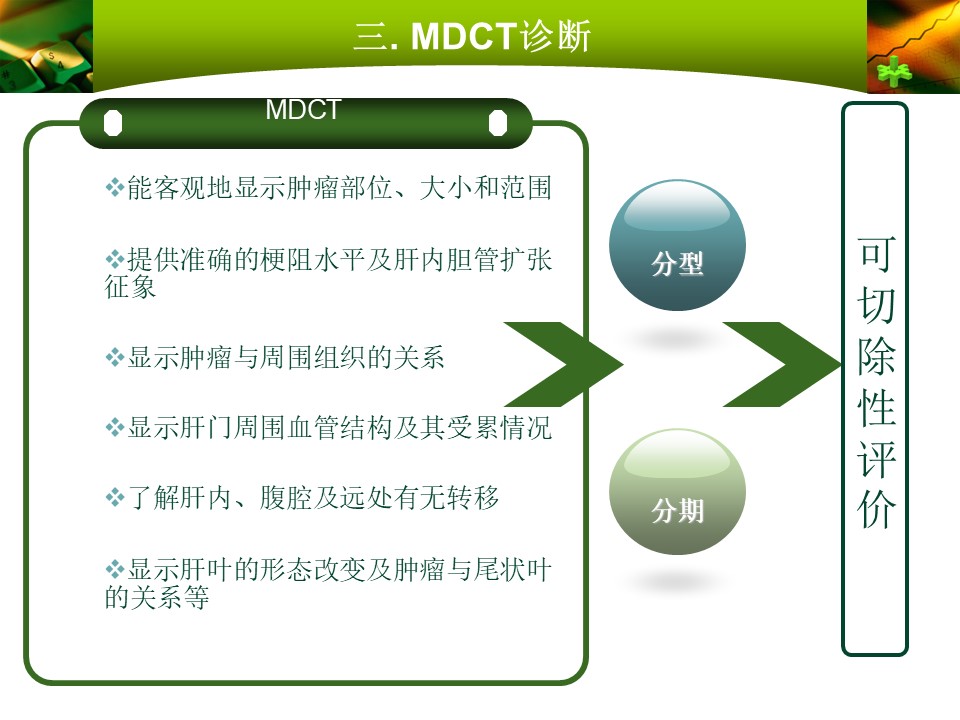 三. MDCT诊断

MDCT

❖能客观地显示肿瘤部位、大小和范围

❖提供准确的梗阻水平及肝内胆管扩张征象

❖显示肿瘤与周围组织的关系

❖显示肝门周围血管结构及其受累情况

❖了解肝内、腹腔及远处有无转移

❖显示肝叶的形态改变及肿瘤与尾状叶的关系等

分型

分期

可切除性评价